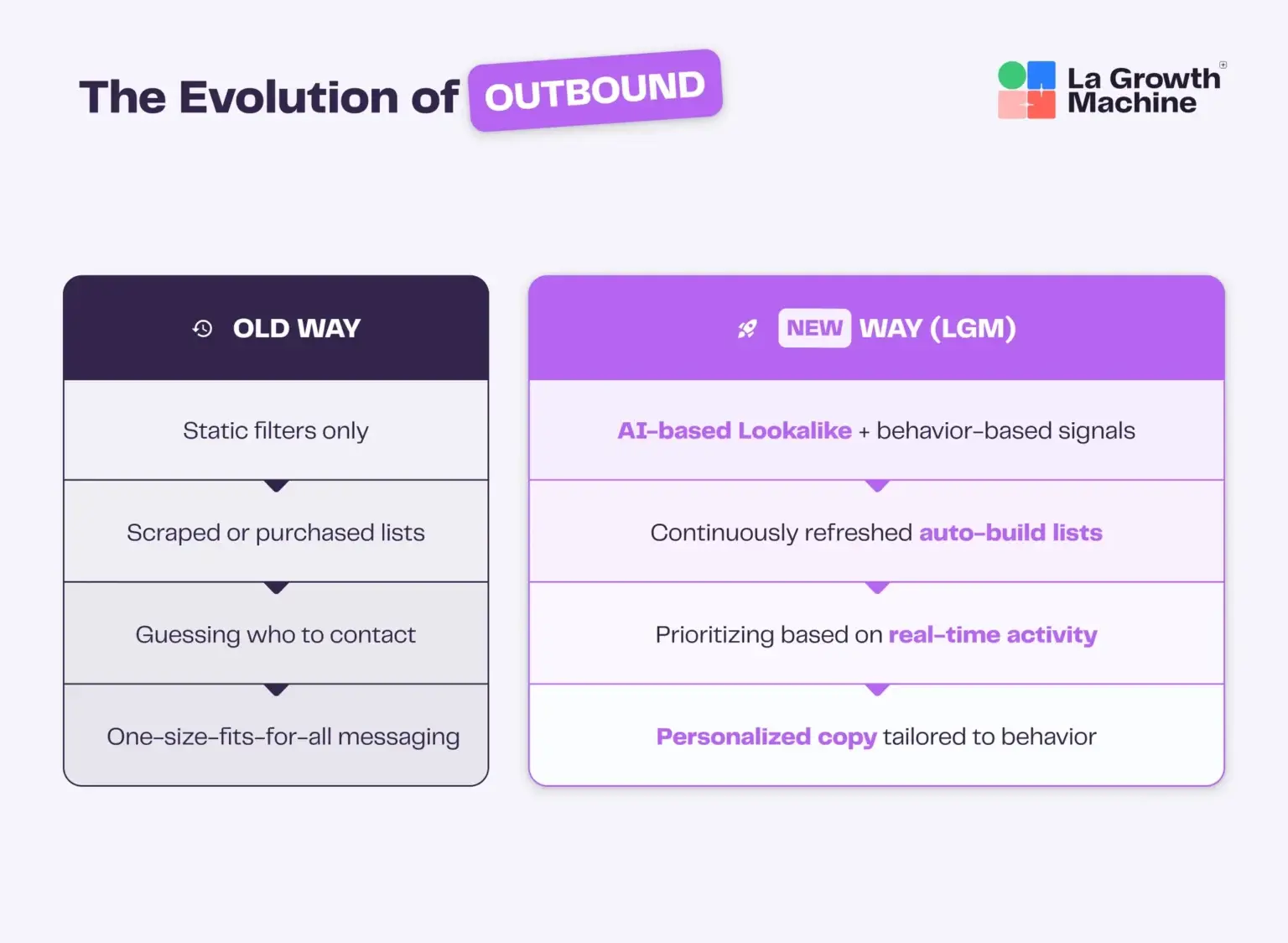 The Evolution of OUTBOUND

La Growth Machine

OLD WAY

Static filters only

Scraped or purchased lists

Guessing who to contact

One-size-fits-for-all messaging

NEW WAY (LGM)

AI-based Lookalike + behavior-based signals

Continuously refreshed auto-build lists

Prioritizing based on real-time activity

Personalized copy tailored to behavior